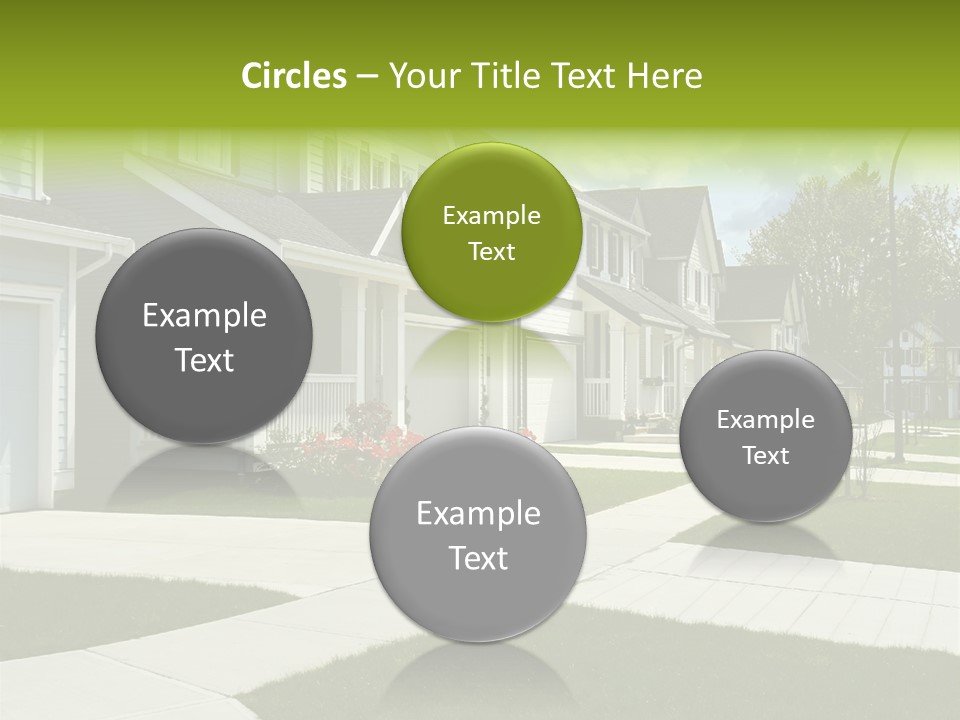 Circles – Your Title Text Here

Example Text

Example Text

Example Text

Example Text